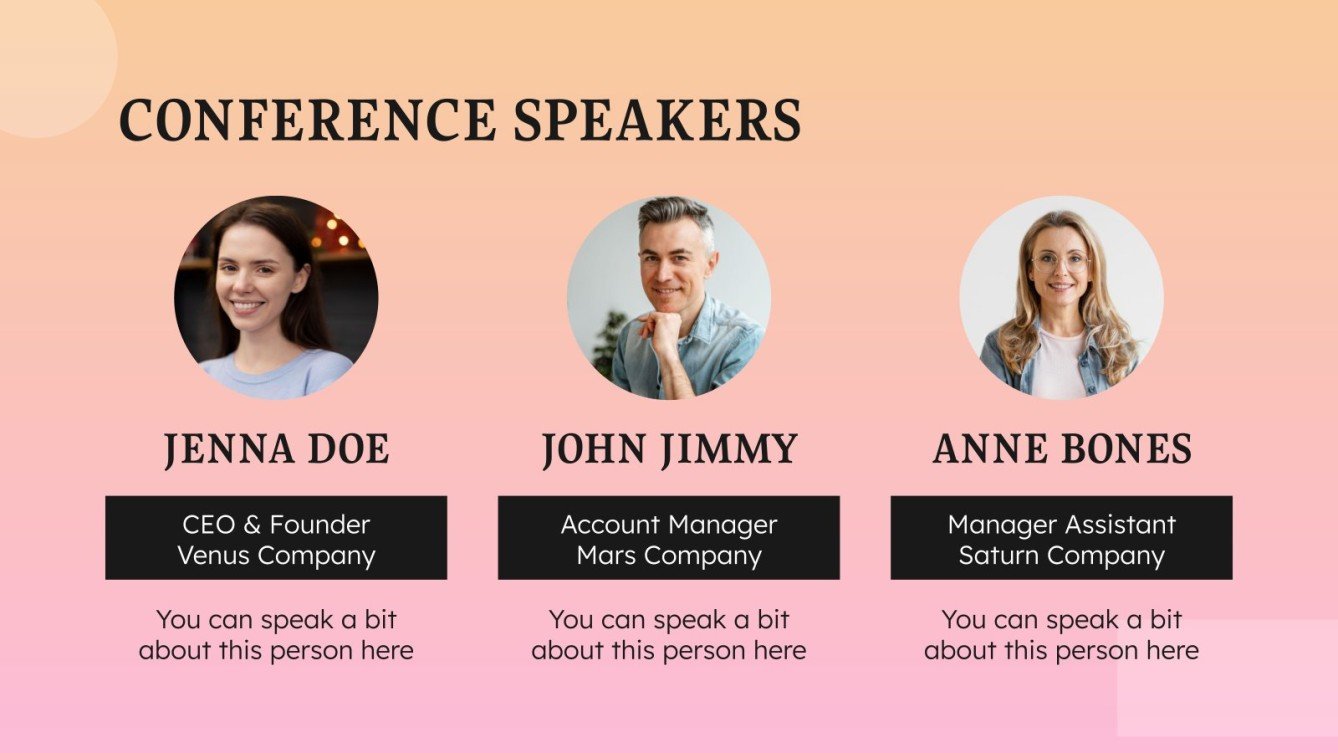 CONFERENCE SPEAKERS

JENNA DOE

CEO & Founder
Venus Company

You can speak a bit about this person here

JOHN JIMMY

Account Manager
Mars Company

You can speak a bit about this person here

ANNE BONES

Manager Assistant
Saturn Company

You can speak a bit about this person here